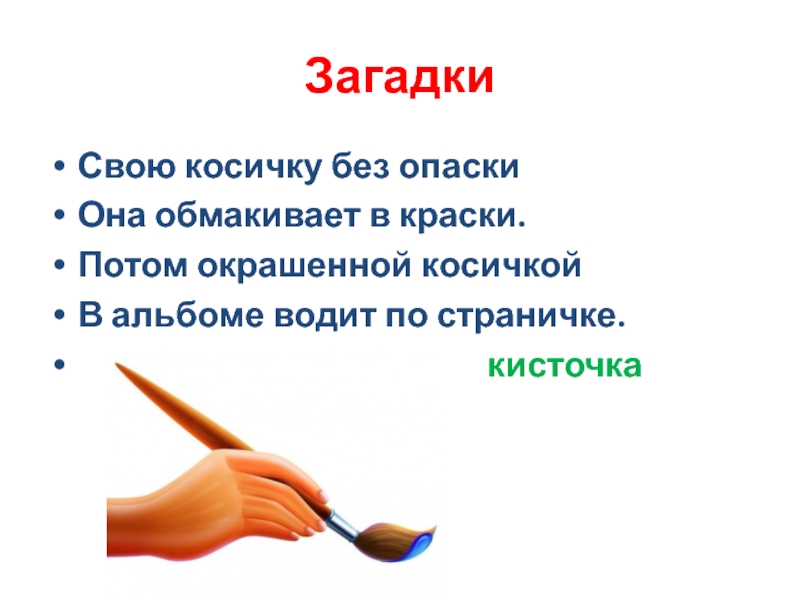 Загадки

• Свою косичку без опаски
• Она обмакивает в краски.
• Потом окрашенной косичкой
• В альбоме водит по страничке.
• кисточка